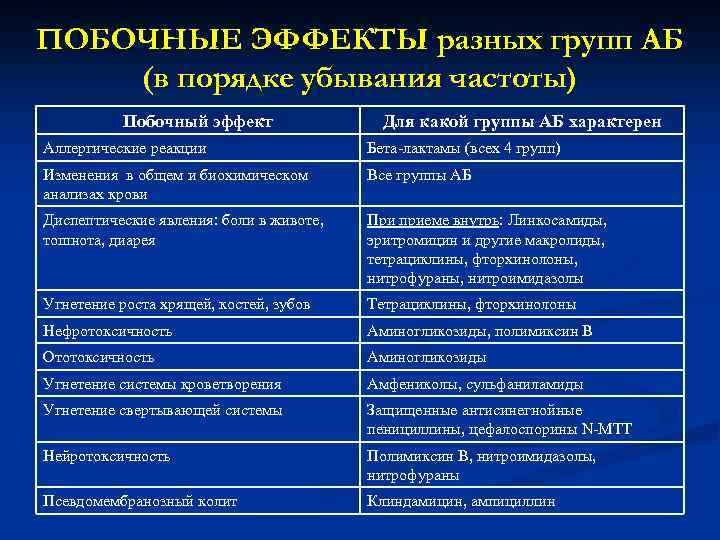 ПОБОЧНЫЕ ЭФФЕКТЫ разных групп АБ (в порядке убывания частоты)

| Побочный эффект | Для какой группы АБ характерен |
|---|---|
| Аллергические реакции | Бета-лактамы (всех 4 групп) |
| Изменения в общем и биохимическом анализах крови | Все группы АБ |
| Диспептические явления: боли в животе, тошнота, диарея | При приеме внутрь: Линкосамиды, эритромицин и другие макролиды, тетрациклины, фторхинолоны, нитрофураны, нитроимидазолы |
| Угнетение роста хрящей, костей, зубов | Тетрациклины, фторхинолоны |
| Нефротоксичность | Аминогликозиды, полимиксин В |
| Ототоксичность | Аминогликозиды |
| Угнетение системы кроветворения | Амфениколы, сульфаниламиды |
| Угнетение свертывающей системы | Защищенные антисинегнойные пенициллины, цефалоспорины N-МТТ |
| Нейротоксичность | Полимиксин В, нитроимидазолы, нитрофураны |
| Псевдомембранозный колит | Клиндамицин, ампициллин |